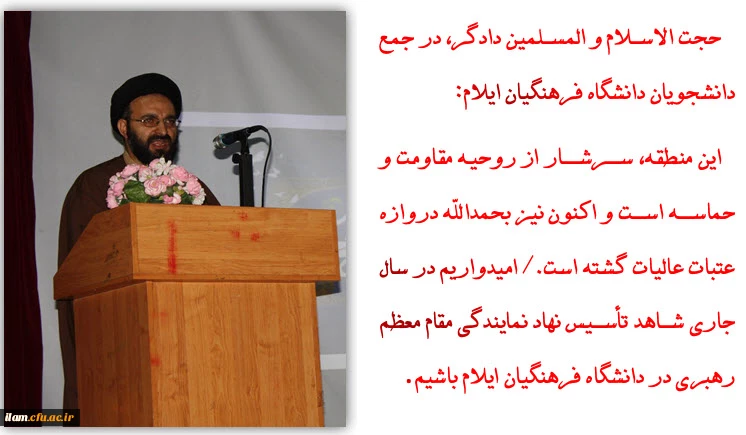 حجت الاسلام و المسلمین دادگر، در جمع دانشجویان دانشگاه فرهنگیان ایلام:

این منطقه، سرشار از روحیه مقاومت و حماسه است و اکنون نیز بحمدالله دروازه عتبات عالیات گشته است. / امیدواریم در سال جاری شاهد تأسیس نهاد نمایندگی مقام معظم رهبری در دانشگاه فرهنگیان ایلام باشیم.

ilam.cfu.ac.ir